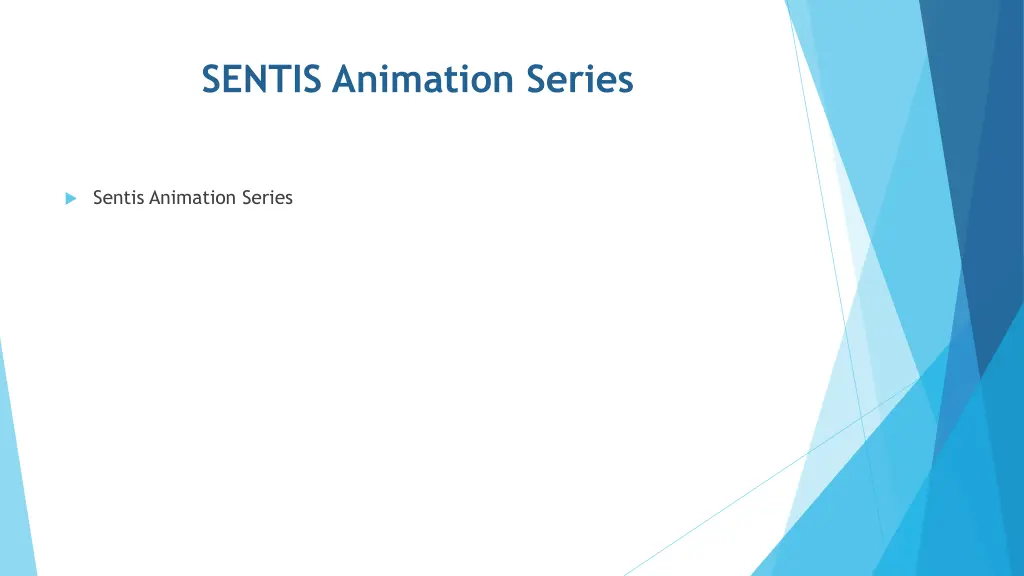 SENTIS Animation Series

Sentis Animation Series